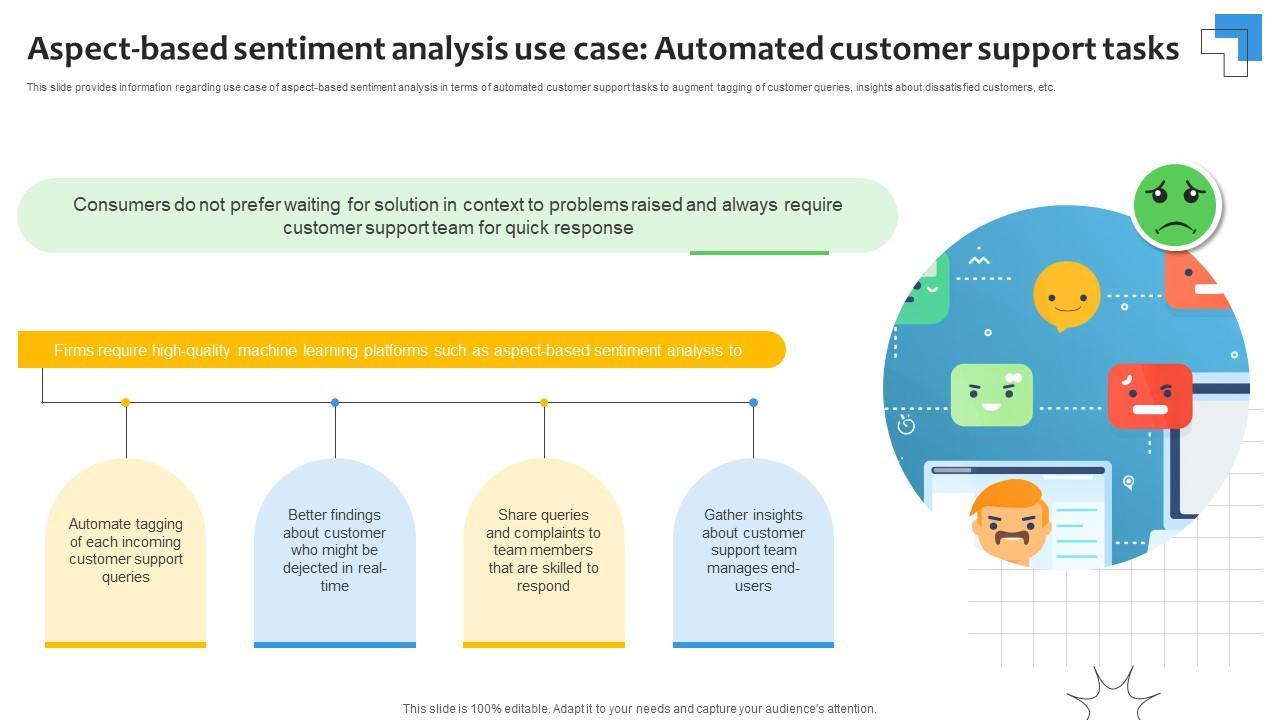 Aspect-based sentiment analysis use case: Automated customer support tasks

This slide provides information regarding use case of aspect-based sentiment analysis in terms of automated customer support tasks to augment tagging of customer queries, insights about dissatisfied customers, etc.

Consumers do not prefer waiting for solution in context to problems raised and always require customer support team for quick response

Firms require high-quality machine learning platforms such as aspect-based sentiment analysis to

Automate tagging of each incoming customer support queries

Better findings about customer who might be dejected in real-time

Share queries and complaints to team members that are skilled to respond

Gather insights about customer support team manages end-users

This slide is 100% editable. Adapt it to your needs and capture your audience's attention.